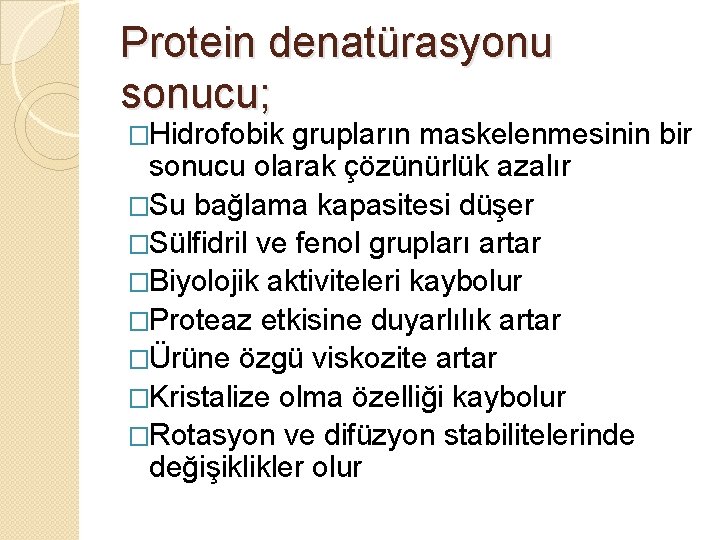 Protein denatürasyonu sonucu;

□Hidrofobik grupların maskelenmesinin bir sonucu olarak çözünürlük azalır

□Su bağlama kapasitesi düşer

□Sülfidril ve fenol grupları artar

□Biyolojik aktiviteleri kaybolur

□Proteaz etkisine duyarlılık artar

□Ürüne özgü viskozite artar

□Kristalize olma özelliği kaybolur

□Rotasyon ve difüzyon stabilitelerinde değişiklikler olur